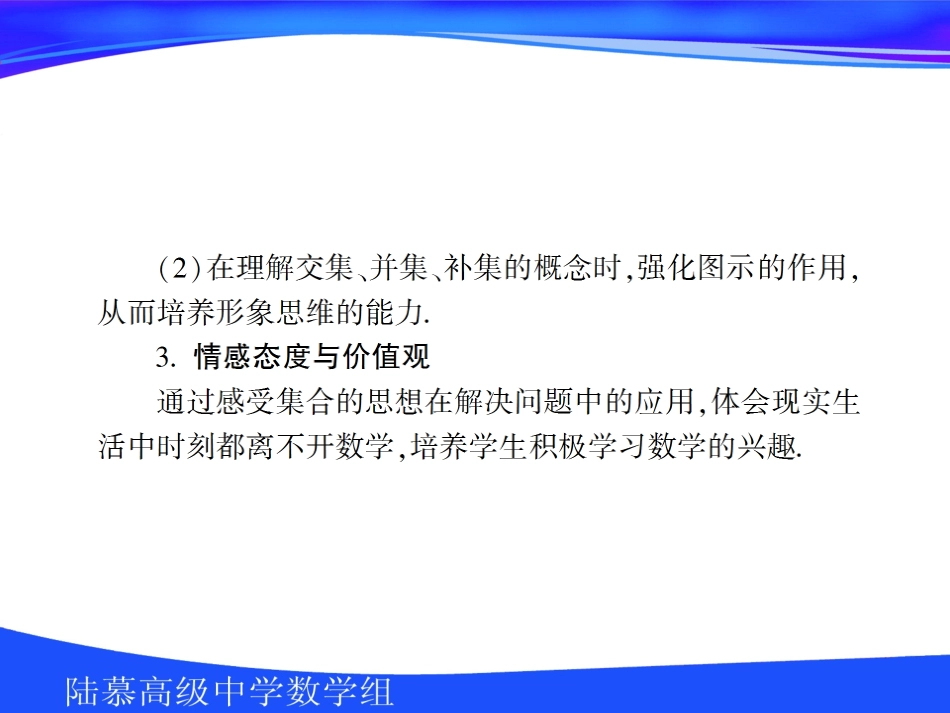 (2) 在理解交集、并集、补集的概念时,强化图示的作用,从而培养形象思维的能力.

3. 情感态度与价值观

通过感受集合的思想在解决问题中的应用,体会现实生活中时刻都离不开数学,培养学生积极学习数学的兴趣.

陆慕高级中学数学组